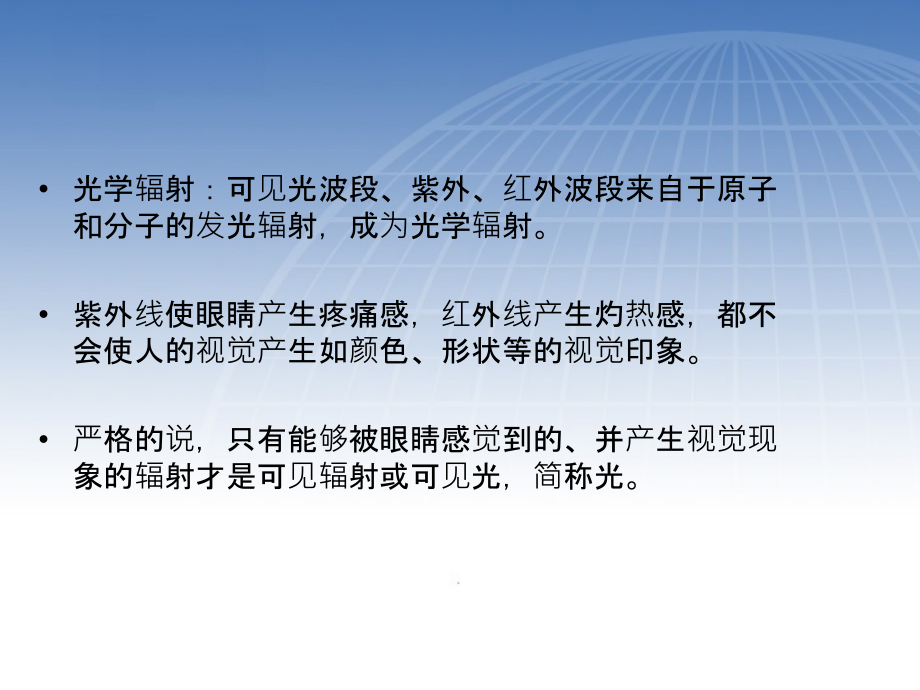 • 光学辐射：可见光波段、紫外、红外波段来自于原子和分子的发光辐射，成为光学辐射。

• 紫外线使眼睛产生疼痛感，红外线产生灼热感，都不会使人的视觉产生如颜色、形状等的视觉印象。

• 严格的说，只有能够被眼睛感觉到的、并产生视觉现象的辐射才是可见辐射或可见光，简称光。